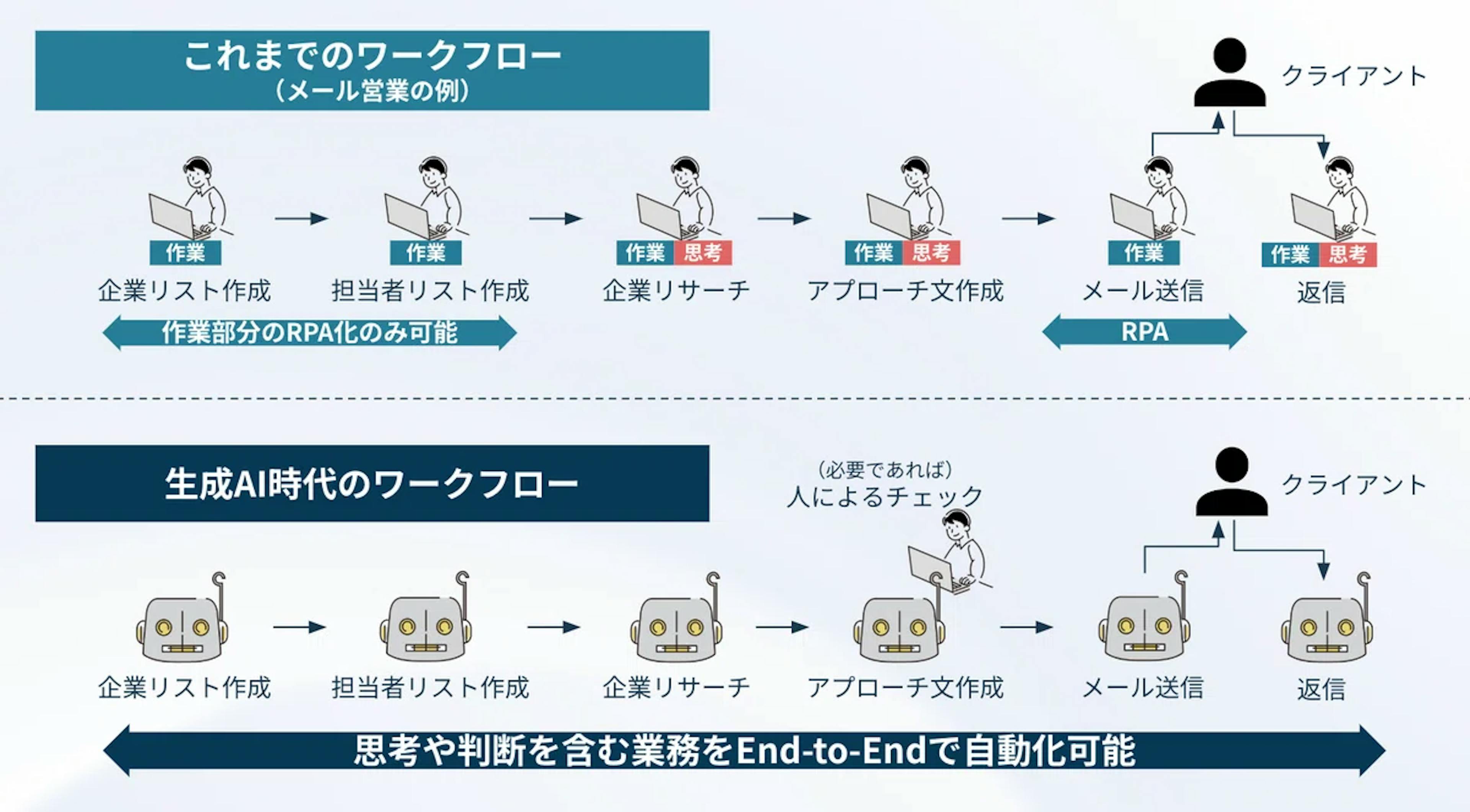 これまでのワークフロー
(メール営業の例)

クライアント

作業
企業リスト作成

作業
担当者リスト作成

作業 思考
企業リサーチ

作業 思考
アプローチ文作成

作業
メール送信

作業 思考
返信

作業部分のRPA化のみ可能

RPA

生成AI時代のワークフロー

(必要であれば)
人によるチェック

クライアント

企業リスト作成

担当者リスト作成

企業リサーチ

アプローチ文作成

メール送信

返信

思考や判断を含む業務をEnd-to-Endで自動化可能